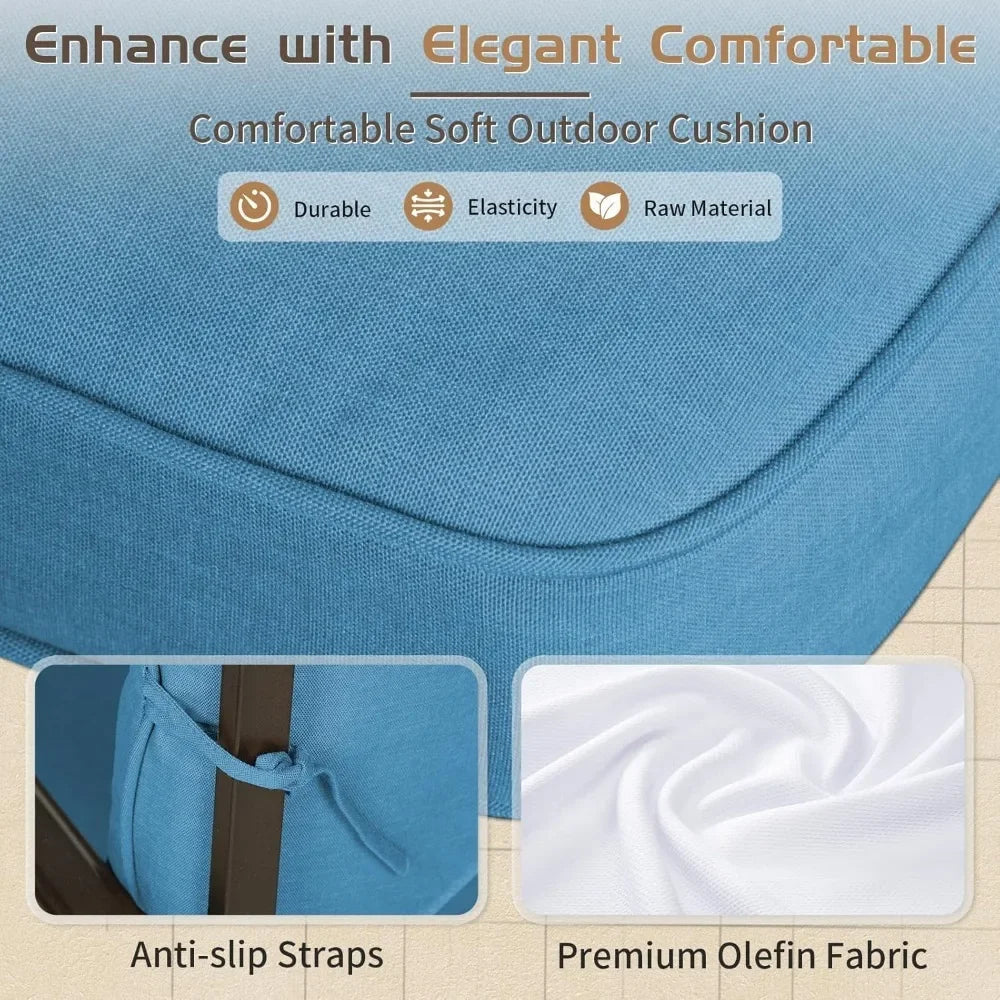 Enhance with Elegant Comfortable

Comfortable Soft Outdoor Cushion

Durable Elasticity Raw Material

Anti-slip Straps

Premium Olefin Fabric